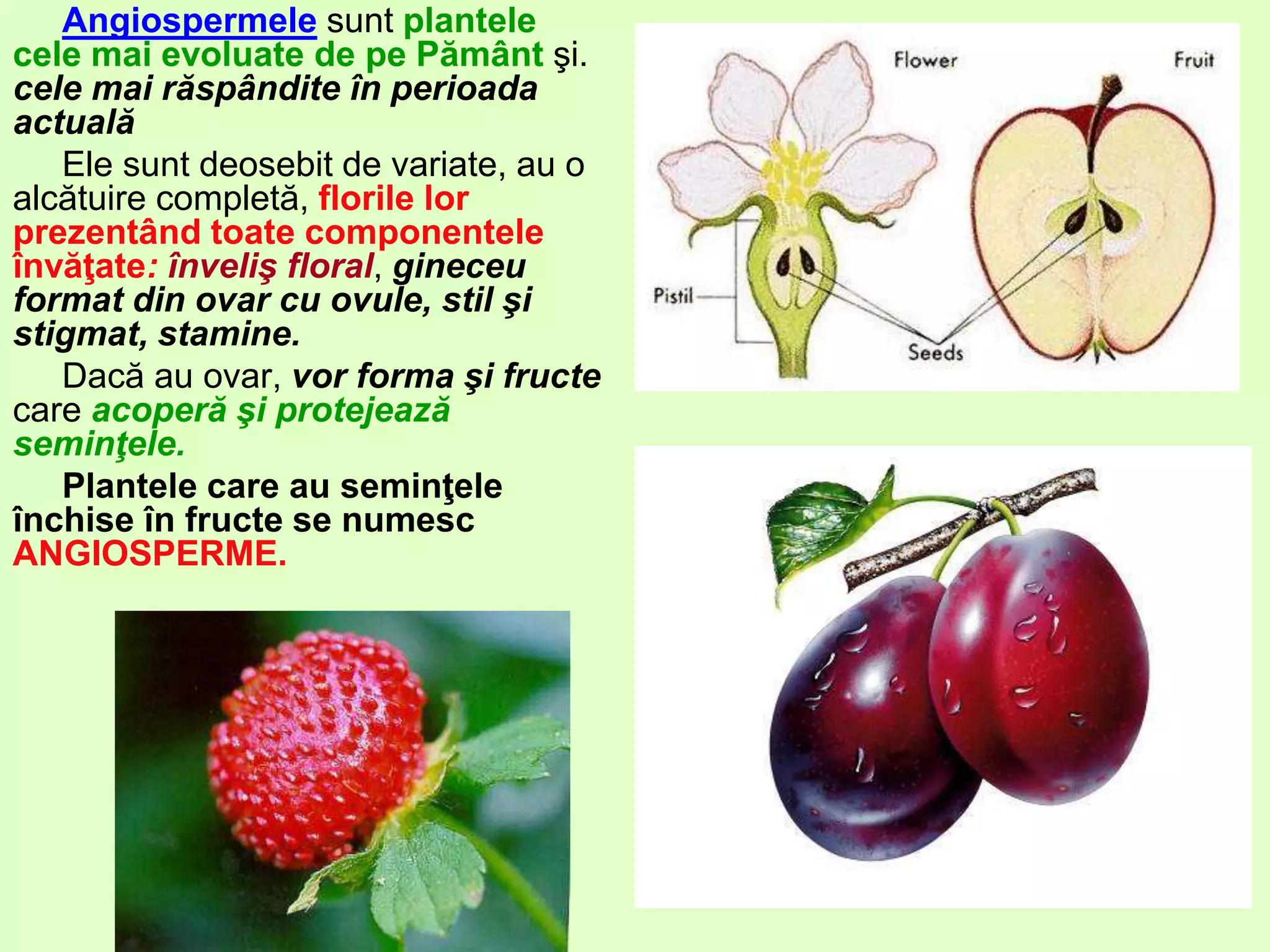 Angiospermele sunt plantele cele mai evoluate de pe Pământ şi. cele mai răspândite în perioada actuală

Ele sunt deosebit de variate, au o alcătuire completă, florile lor prezentând toate componentele învăţate: înveliş floral, gineceu format din ovar cu ovule, stil şi stigmat, stamine.

Dacă au ovar, vor forma şi fructe care acoperă şi protejează seminţele.

Plantele care au seminţele închise în fructe se numesc ANGIOSPERME.

Flower

Fruit

Pistil

Seeds